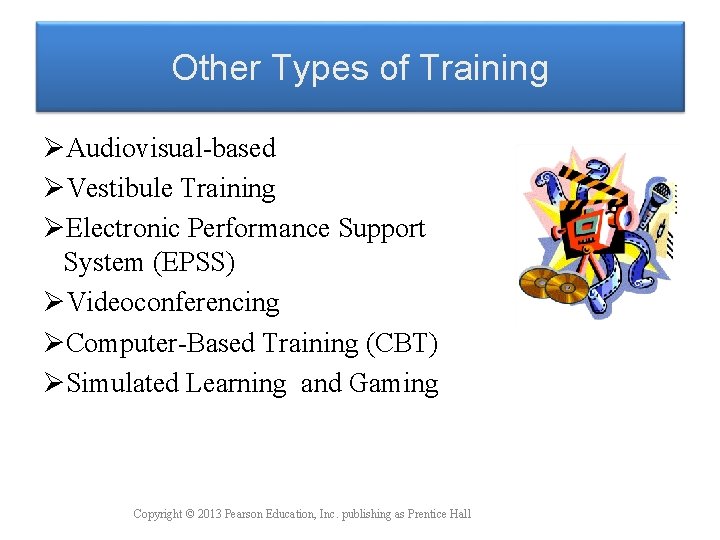 Other Types of Training

➢Audiovisual-based
➢Vestibule Training
➢Electronic Performance Support System (EPSS)
➢Videoconferencing
➢Computer-Based Training (CBT)
➢Simulated Learning and Gaming

Copyright © 2013 Pearson Education, Inc. publishing as Prentice Hall